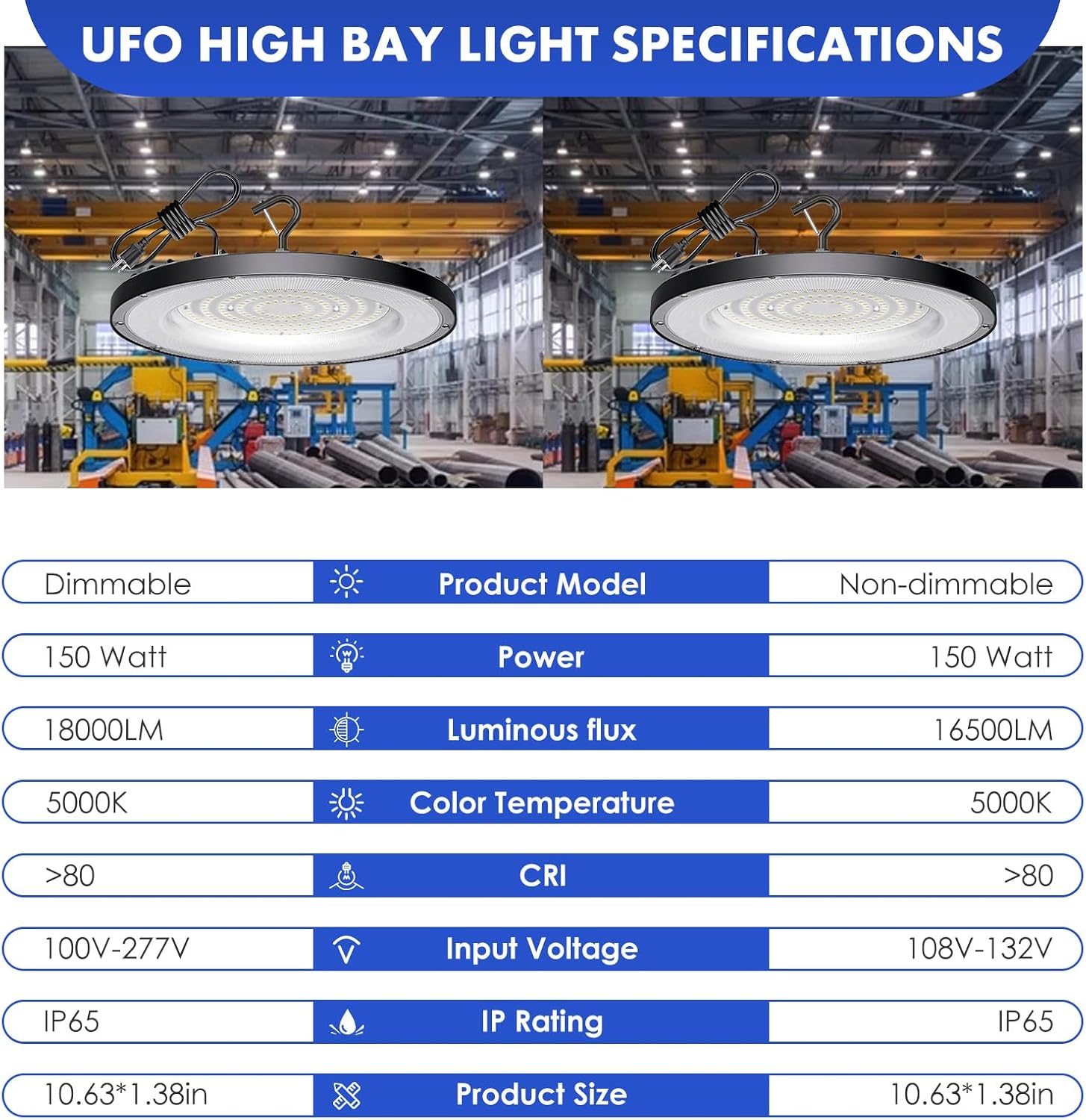 UFO HIGH BAY LIGHT SPECIFICATIONS

| Dimmable | Product Model | Non-dimmable |
|---|---|---|
| 150 Watt | Power | 150 Watt |
| 18000LM | Luminous flux | 16500LM |
| 5000K | Color Temperature | 5000K |
| >80 | CRI | >80 |
| 100V-277V | Input Voltage | 108V-132V |
| IP65 | IP Rating | IP65 |
| 10.63*1.38in | Product Size | 10.63*1.38in |